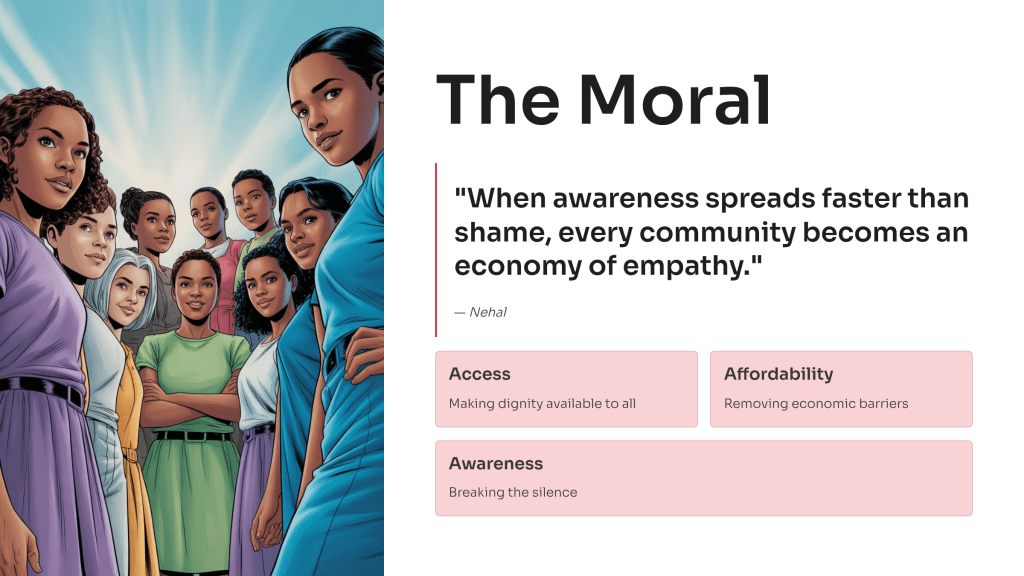 The Moral

"When awareness spreads faster than shame, every community becomes an economy of empathy."

— Nehal

Access
Making dignity available to all

Affordability
Removing economic barriers

Awareness
Breaking the silence